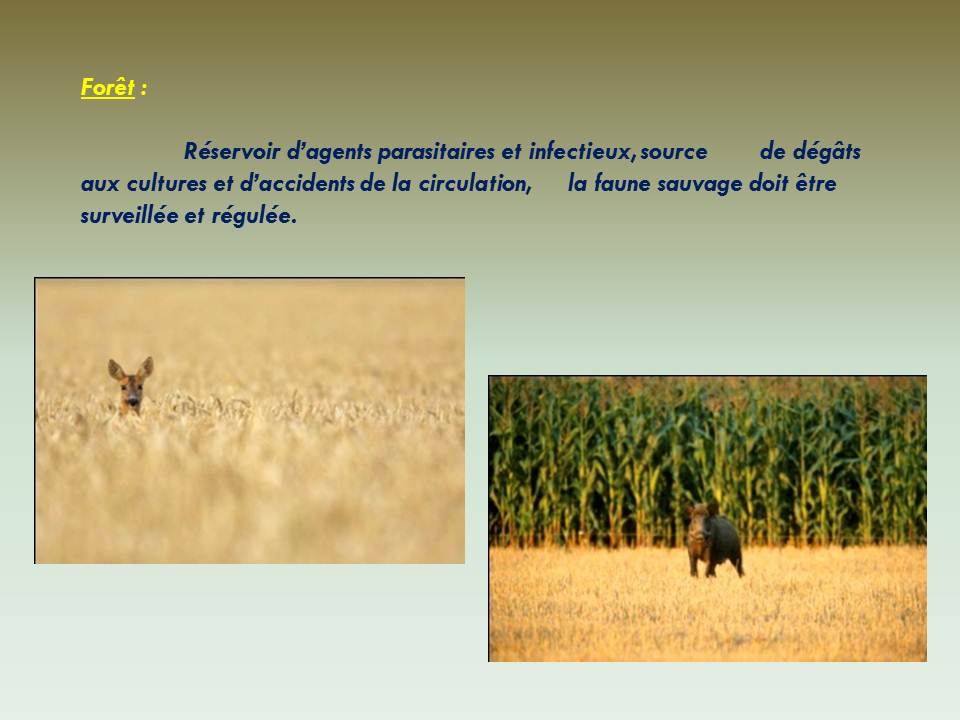 Forêt :

Réservoir d'agents parasitaires et infectieux, source de dégâts aux cultures et d'accidents de la circulation, la faune sauvage doit être surveillée et régulée.